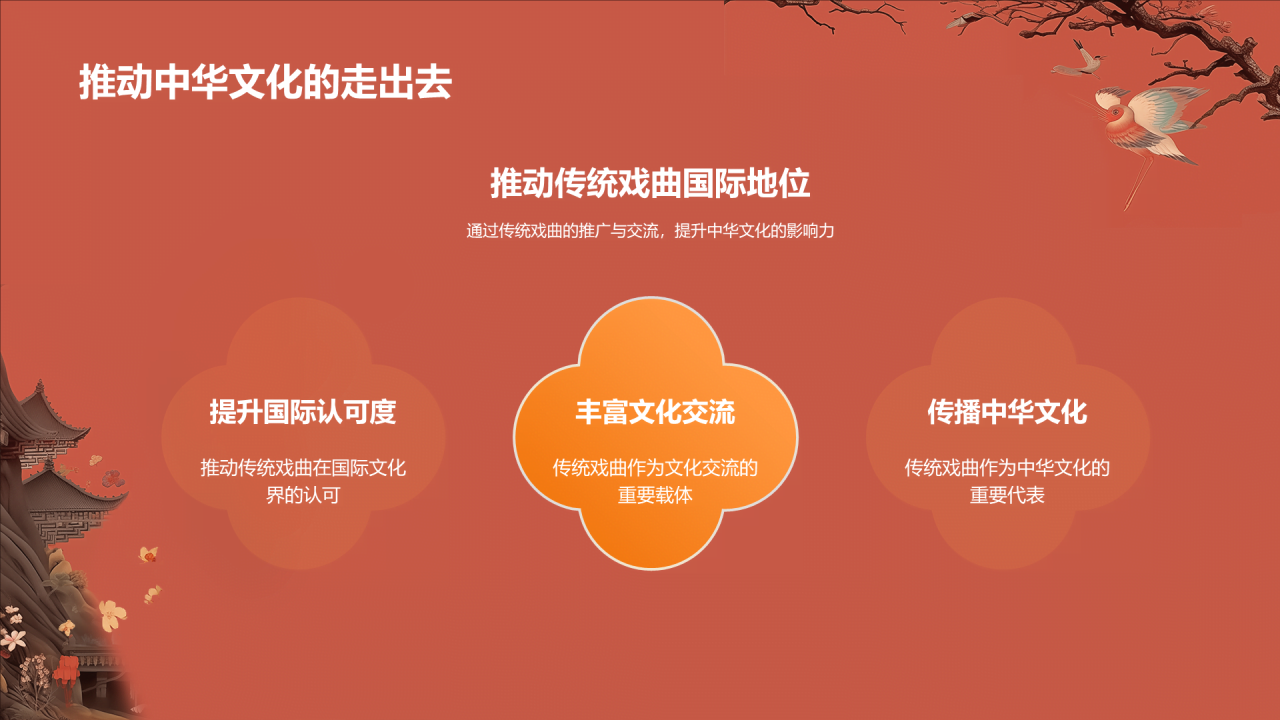 推动中华文化的走出去

推动传统戏曲国际地位

通过传统戏曲的推广与交流，提升中华文化的影响力

提升国际认可度

推动传统戏曲在国际文化界的认可

丰富文化交流

传统戏曲作为文化交流的重要载体

传播中华文化

传统戏曲作为中华文化的重要代表